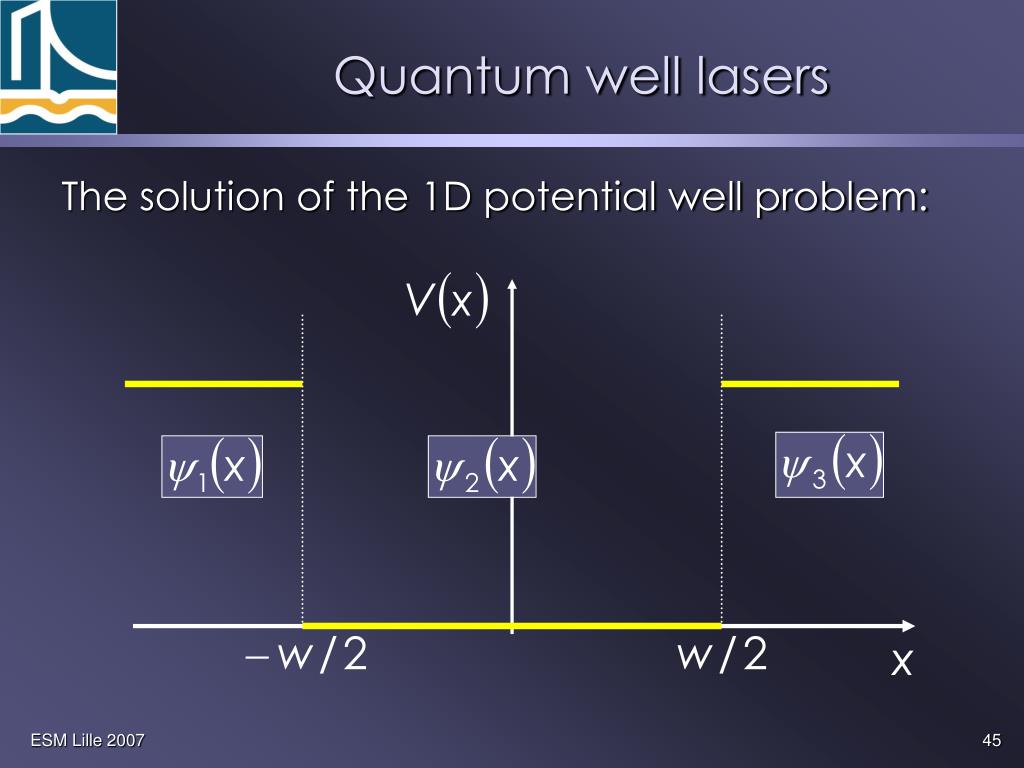 Quantum well lasers

The solution of the 1D potential well problem:

$V(x)$

$\psi_1(x)$

$\psi_2(x)$

$\psi_3(x)$

$-w/2$

$w/2$

$x$

ESM Lille 2007

45